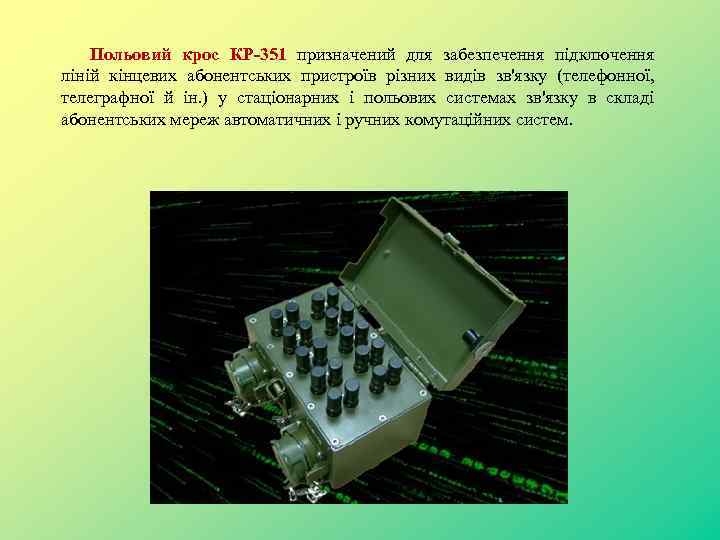 Польовий крос КР-351 призначений для забезпечення підключення ліній кінцевих абонентських пристроїв різних видів зв'язку (телефонної, телеграфної й ін.) у стаціонарних і польових системах зв'язку в складі абонентських мереж автоматичних і ручних комутаційних систем.